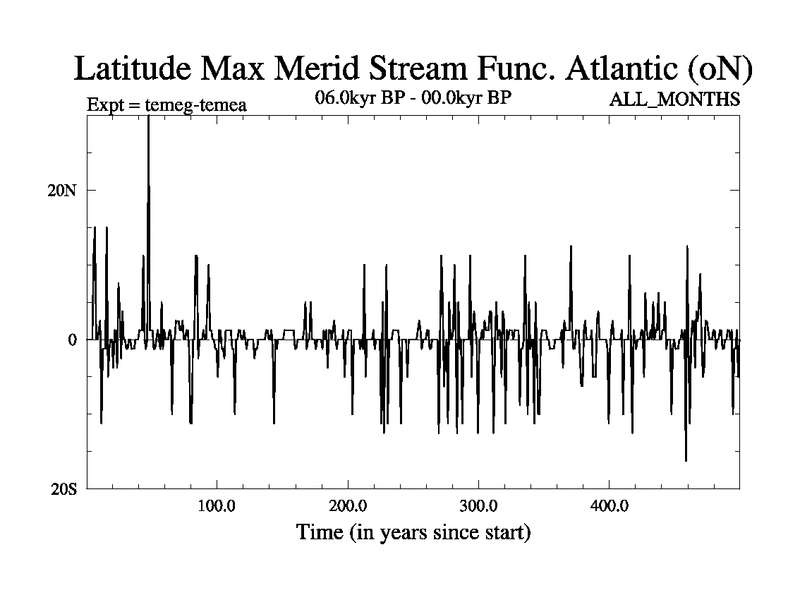 Latitude Max Merid Stream Func. Atlantic (oN)

Expt = temeg-temea

06.0kyr BP - 00.0kyr BP

ALL_MONTHS

20N

0

20S

100.0

200.0

300.0

400.0

Time (in years since start)